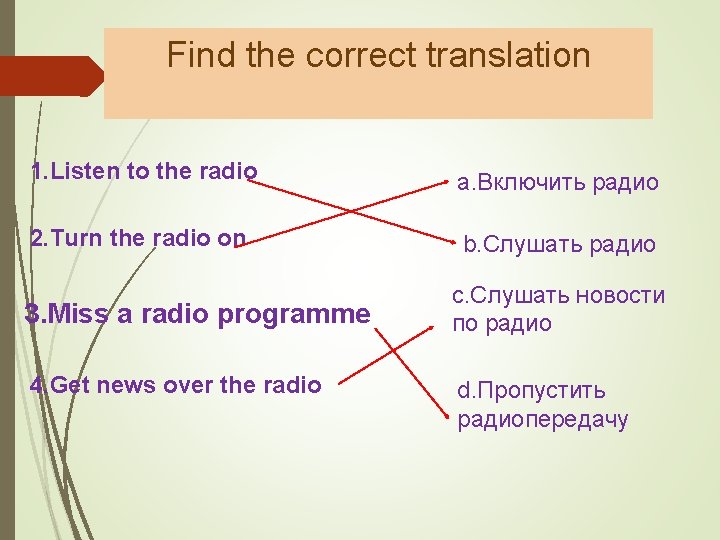 Find the correct translation

1.Listen to the radio

2.Turn the radio on

3.Miss a radio programme

4.Get news over the radio

a.Включить радио

b.Слушать радио

c.Слушать новости по радио

d.Пропустить радиопередачу